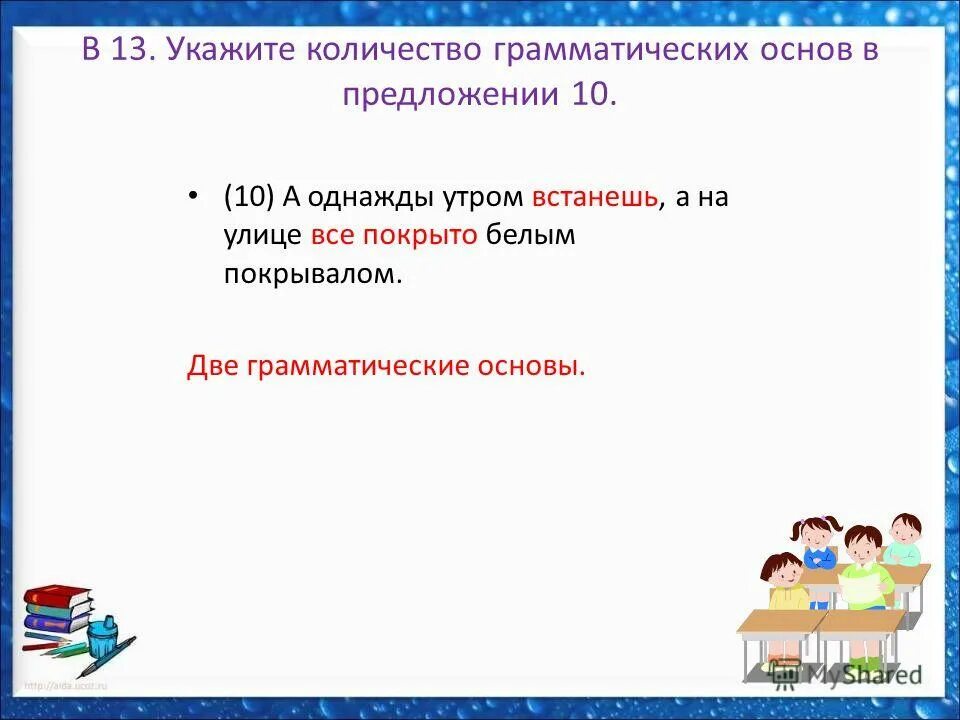 В 13. Укажите количество грамматических основ в предложении 10.

• (10) А однажды утром встанешь, а на улице все покрыто белым покрывалом.

Две грамматические основы.

http://aida.ucoz.ru

MyShared